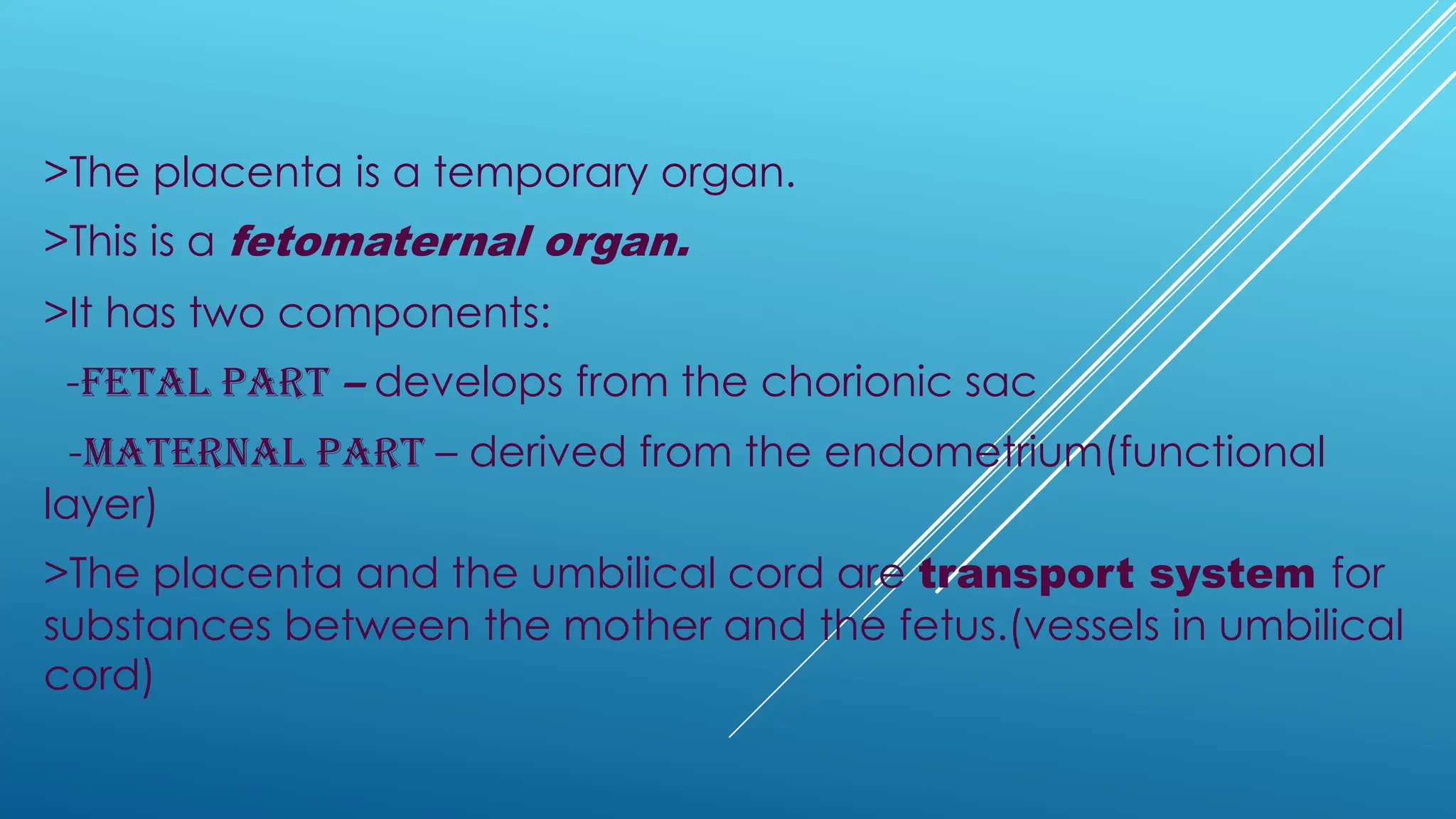 >The placenta is a temporary organ.

>This is a fetomaternal organ.

>It has two components:

-FETAL PART – develops from the chorionic sac

-MATERNAL PART – derived from the endometrium(functional layer)

>The placenta and the umbilical cord are transport system for substances between the mother and the fetus.(vessels in umbilical cord)